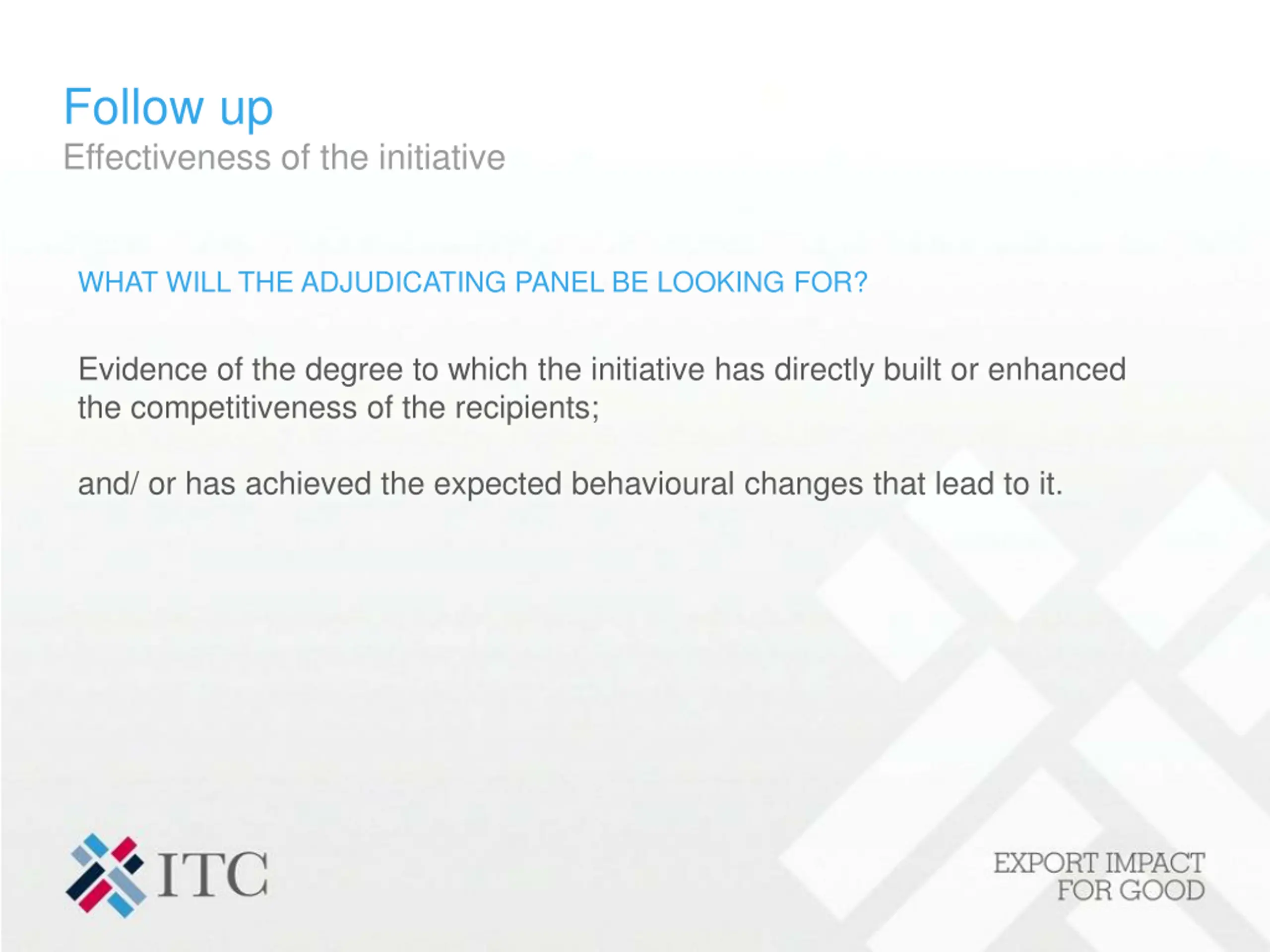 Follow up
Effectiveness of the initiative

WHAT WILL THE ADJUDICATING PANEL BE LOOKING FOR?

Evidence of the degree to which the initiative has directly built or enhanced the competitiveness of the recipients;

and/ or has achieved the expected behavioural changes that lead to it.

ITC

EXPORT IMPACT
FOR GOOD